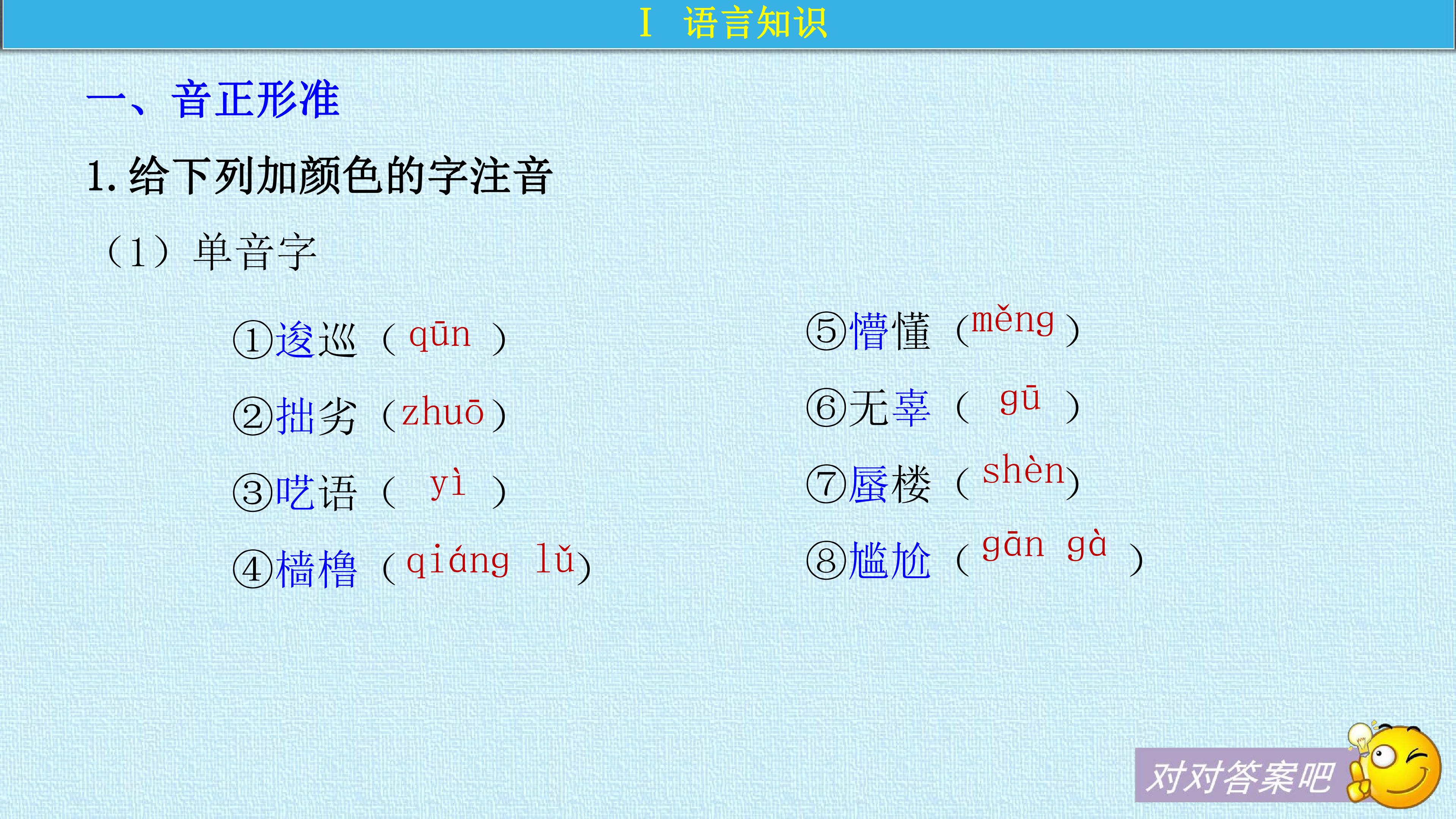 Ⅰ 语言知识

一、音正形准

1.给下列加颜色的字注音

（1）单音字

①逡巡（qūn）

②拙劣（zhuō）

③呓语（yì）

④樯橹（qiáng lǔ）

⑤懵懂（měng）

⑥无辜（gū）

⑦蜃楼（shèn）

⑧尴尬（gān gà）

对对答案吧